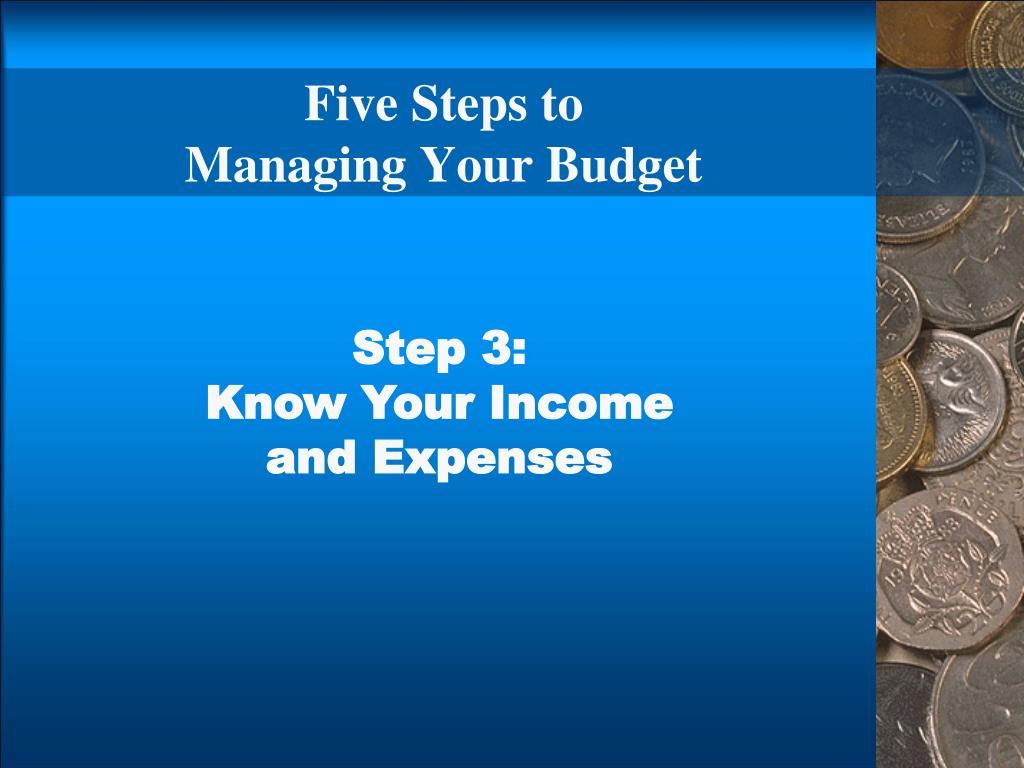 Five Steps to
Managing Your Budget

Step 3:
Know Your Income
and Expenses